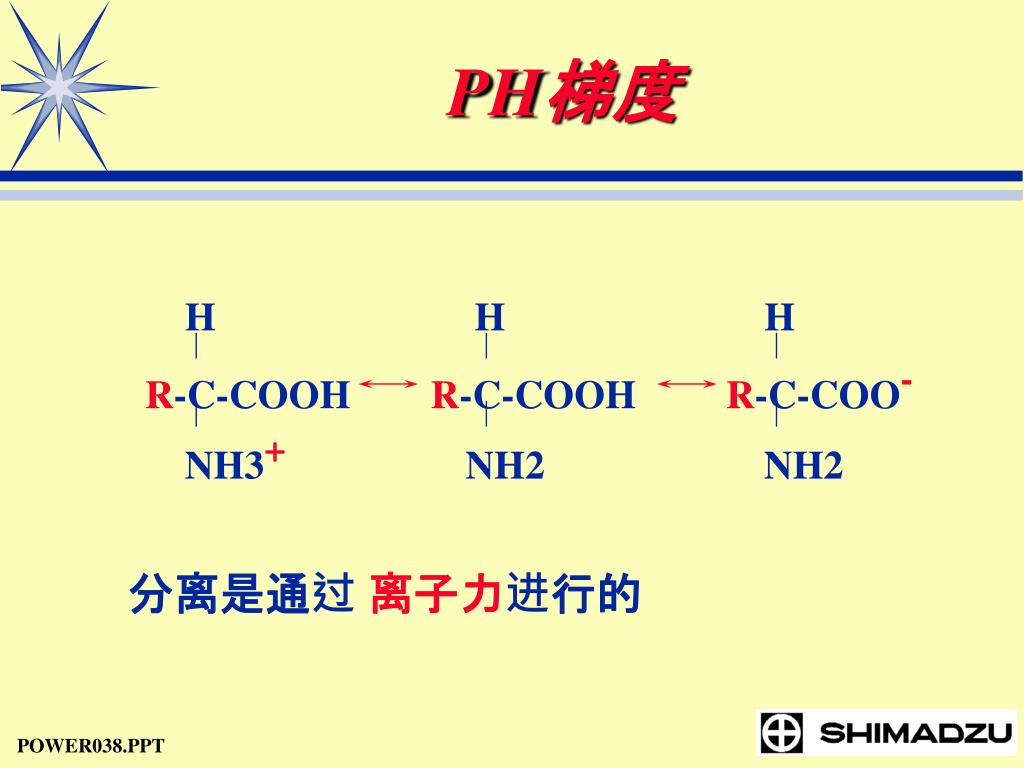 PH梯度

H H H

R-C-COOH ⟷ R-C-COOH ⟷ R-C-COO$^-$

NH3$^+$ NH2 NH2

分离是通过 离子力进行的

POWER038.PPT

SHIMADZU